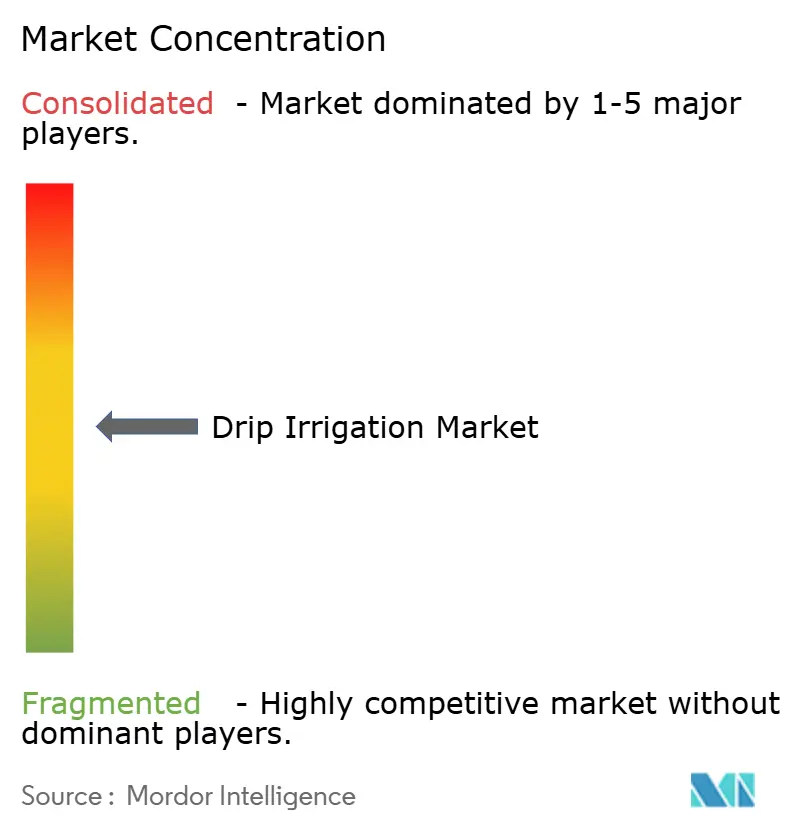 Market Concentration

Consolidated - Market dominated by 1-5 major players.

Drip Irrigation Market

Fragmented - Highly competitive market without dominant players.

Source : Mordor Intelligence